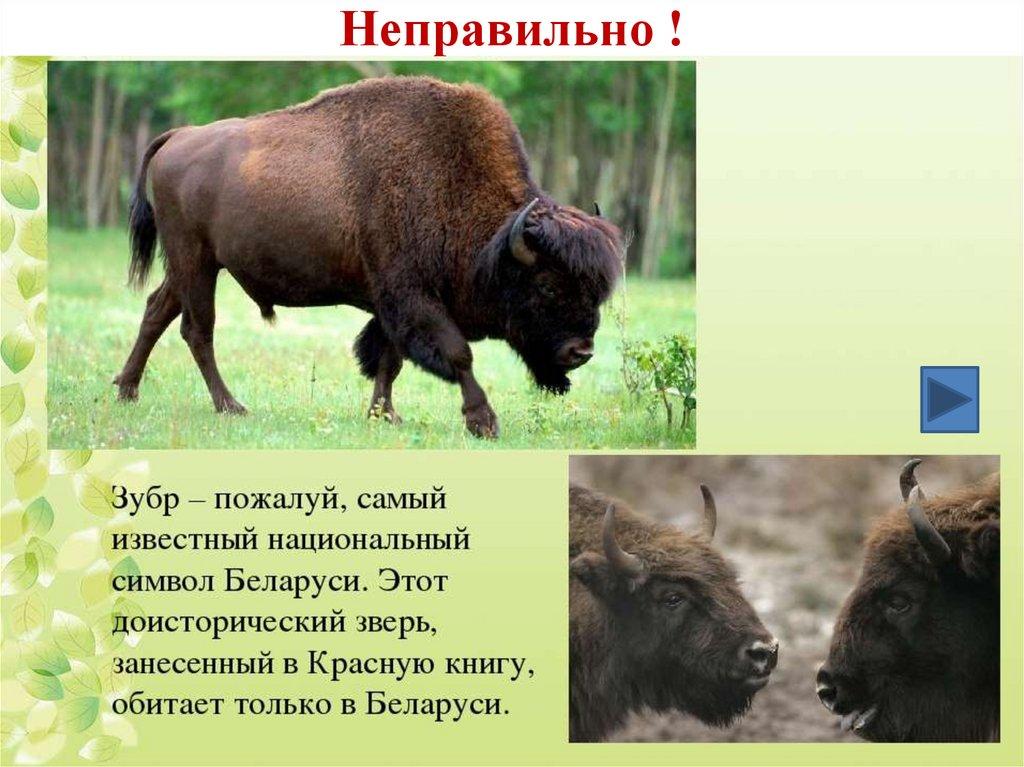 Неправильно !

Зубр – пожалуй, самый известный национальный символ Беларуси. Этот доисторический зверь, занесенный в Красную книгу, обитает только в Беларуси.